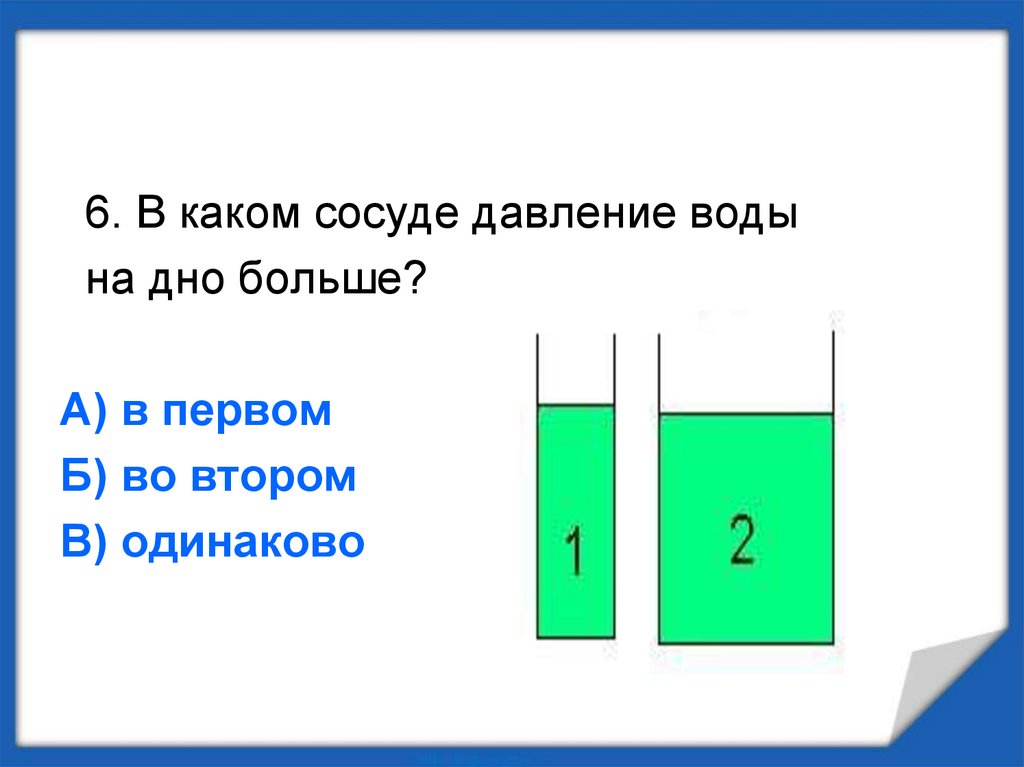 6. В каком сосуде давление воды на дно больше?

А) в первом
Б) во втором
В) одинаково

1

2